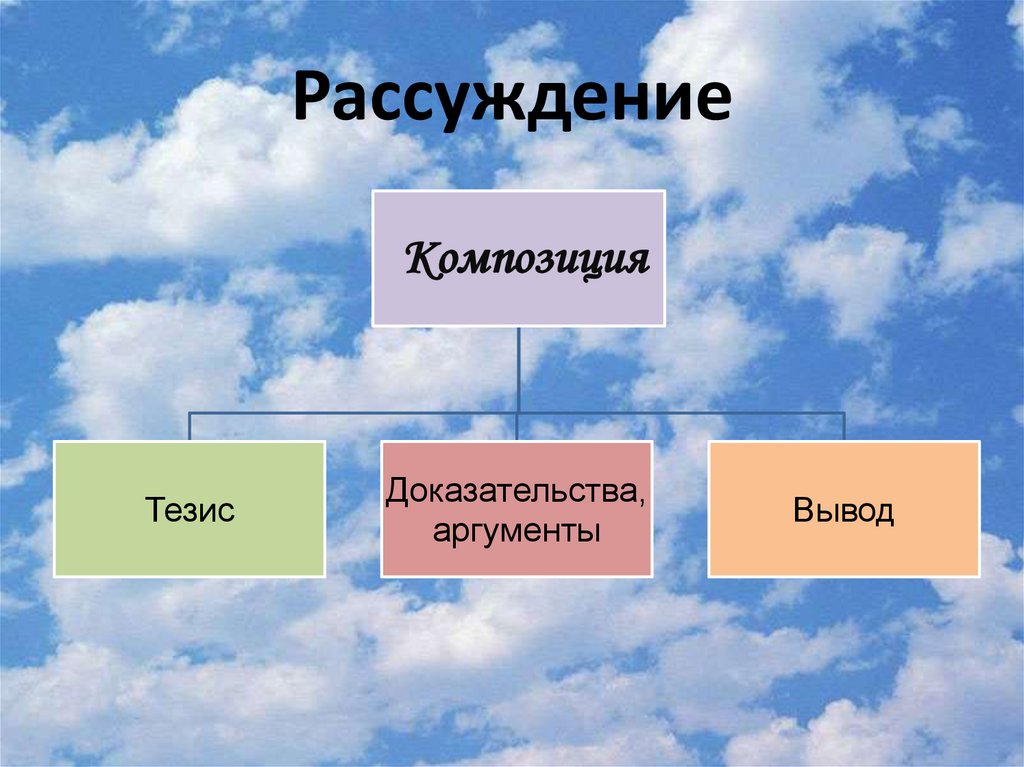 Рассуждение

Композиция

Тезис

Доказательства, аргументы

Вывод